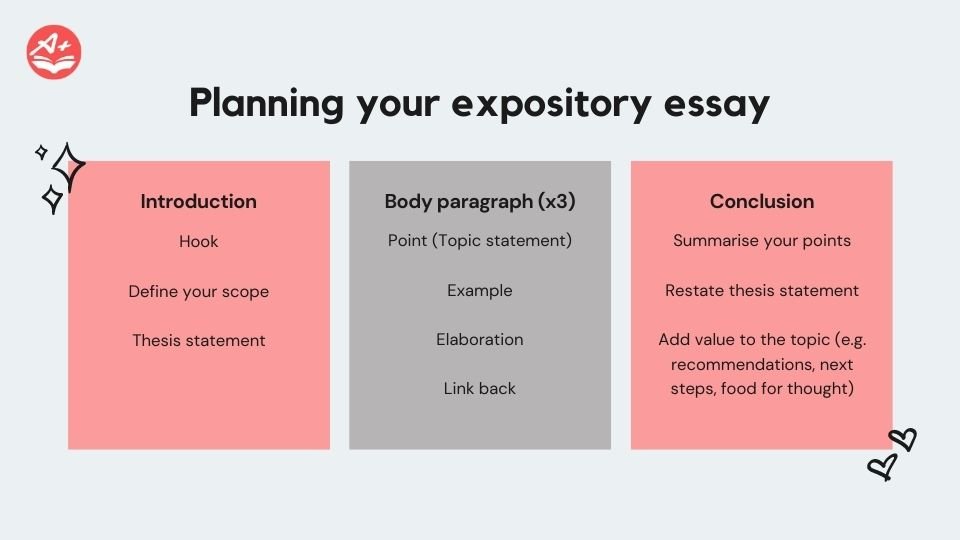 A+

Planning your expository essay

Introduction

Hook

Define your scope

Thesis statement

Body paragraph (x3)

Point (Topic statement)

Example

Elaboration

Link back

Conclusion

Summarise your points

Restate thesis statement

Add value to the topic (e.g. recommendations, next steps, food for thought)